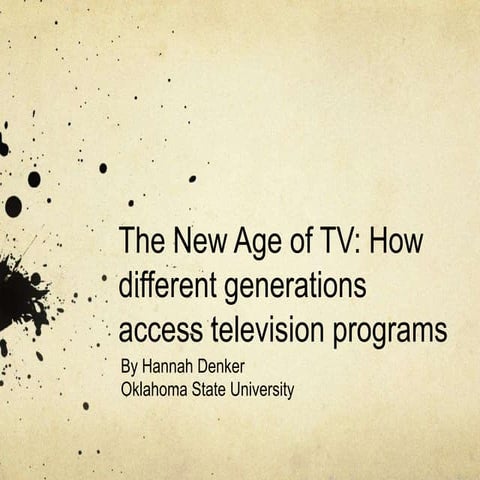 The New Age of TV: How different generations access television programs

By Hannah Denker
Oklahoma State University